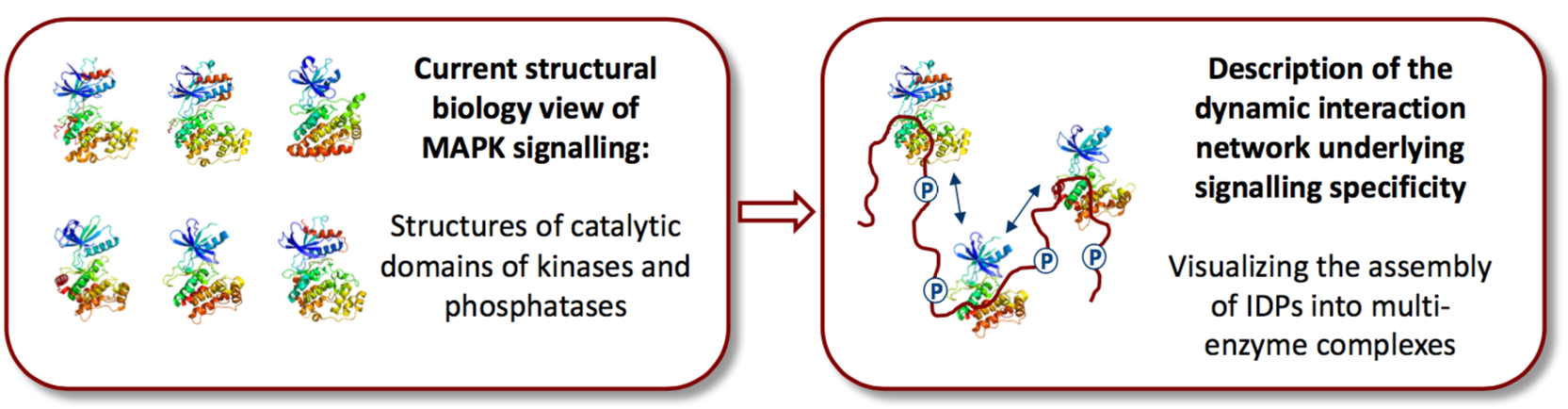 Current structural biology view of MAPK signalling:

Structures of catalytic domains of kinases and phosphatases

P

P

P

P

Description of the dynamic interaction network underlying signalling specificity

Visualizing the assembly of IDPs into multi-enzyme complexes